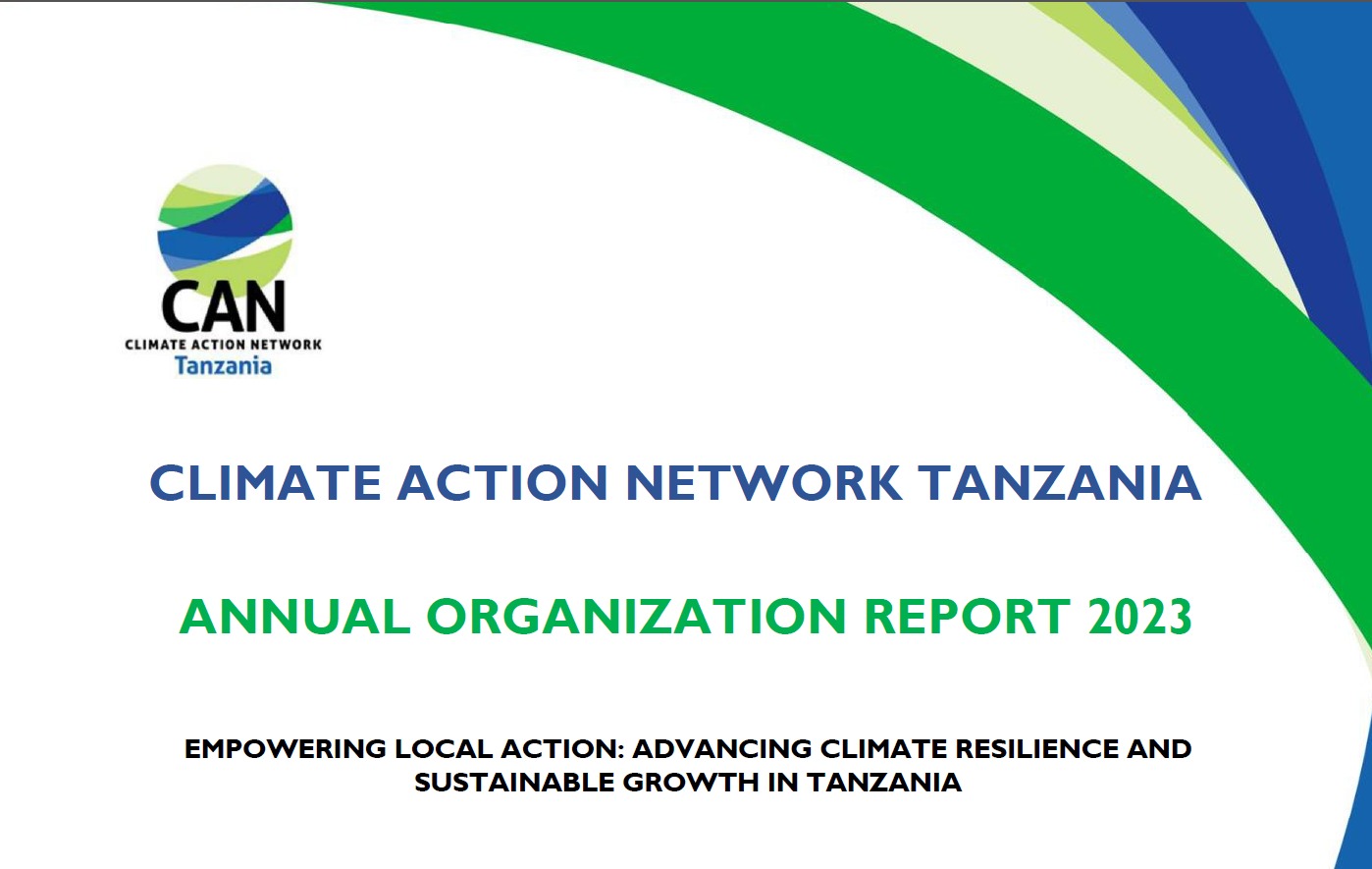 CAN
CLIMATE ACTION NETWORK
Tanzania

CLIMATE ACTION NETWORK TANZANIA

ANNUAL ORGANIZATION REPORT 2023

EMPOWERING LOCAL ACTION: ADVANCING CLIMATE RESILIENCE AND SUSTAINABLE GROWTH IN TANZANIA